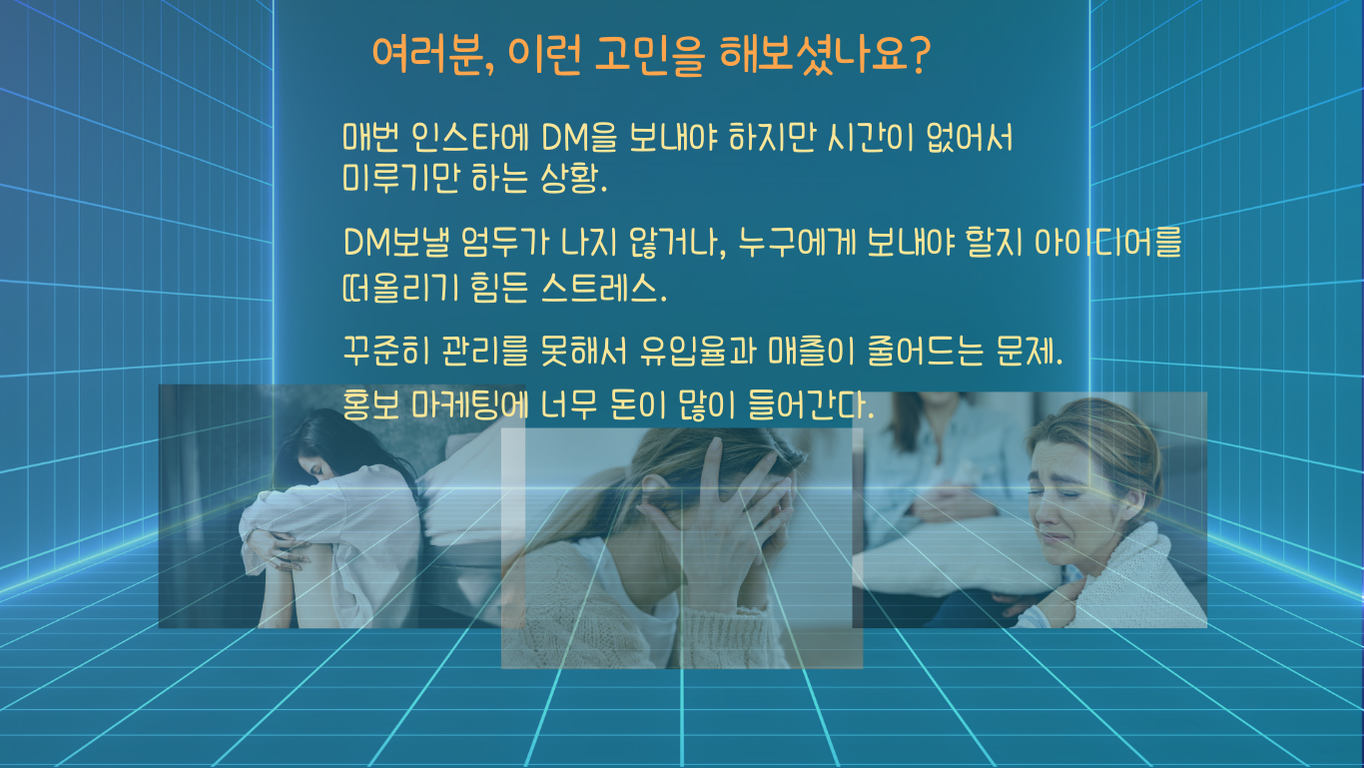 여러분, 이런 고민을 해보셨나요?

매번 인스타에 DM을 보내야 하지만 시간이 없어서 미루기만 하는 상황.

DM보낼 엄두가 나지 않거나, 누구에게 보내야 할지 아이디어를 떠올리기 힘든 스트레스.

꾸준히 관리를 못해서 유입율과 매출이 줄어드는 문제.

홍보 마케팅에 너무 돈이 많이 들어간다.